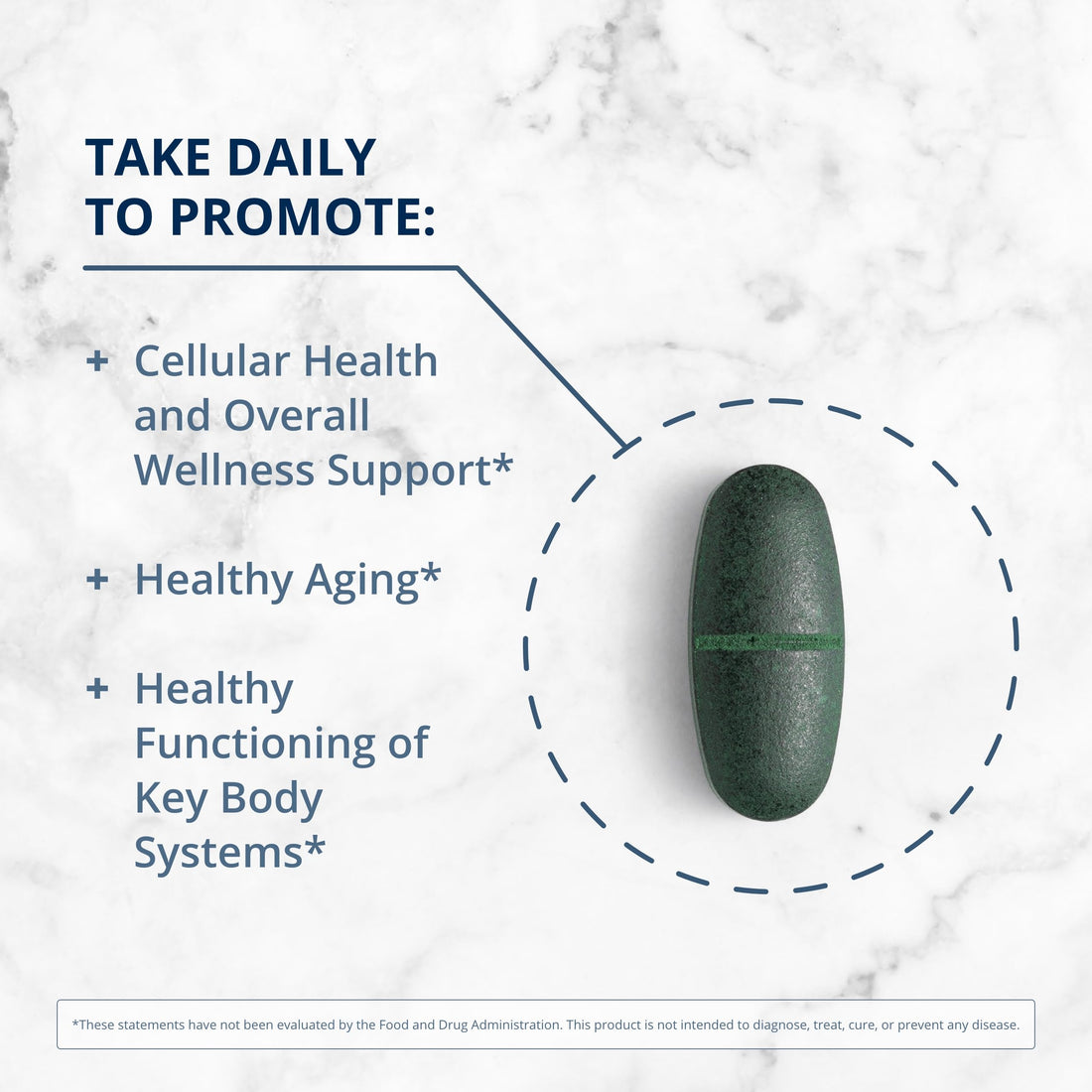 TAKE DAILY TO PROMOTE:

+ Cellular Health and Overall Wellness Support*

+ Healthy Aging*

+ Healthy Functioning of Key Body Systems*

*These statements have not been evaluated by the Food and Drug Administration. This product is not intended to diagnose, treat, cure, or prevent any disease.